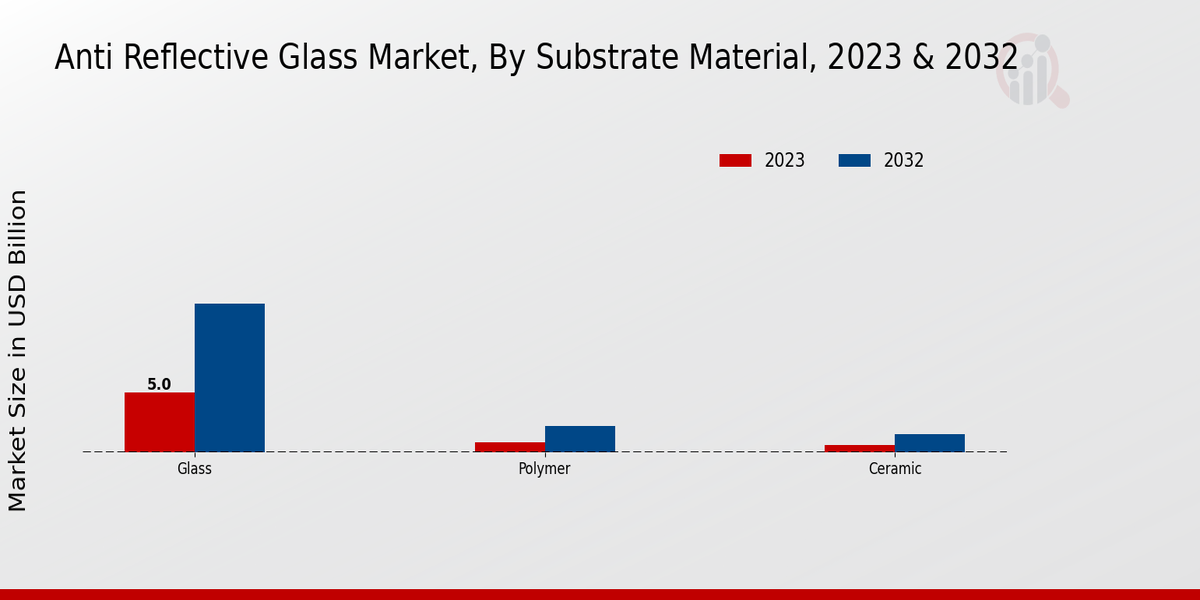 Anti Reflective Glass Market, By Substrate Material, 2023 & 2032

2023 2032

Market Size in USD Billion

5.0

Glass

Polymer

Ceramic